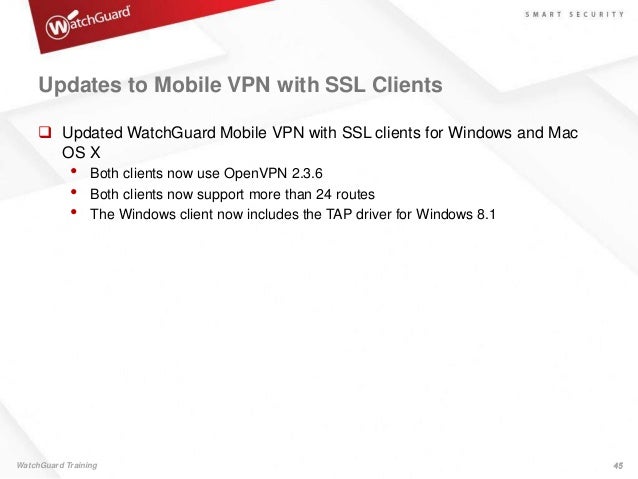 WatchGuard

SMART SECURITY

Updates to Mobile VPN with SSL Clients

❑ Updated WatchGuard Mobile VPN with SSL clients for Windows and Mac OS X

• Both clients now use OpenVPN 2.3.6
• Both clients now support more than 24 routes
• The Windows client now includes the TAP driver for Windows 8.1

WatchGuard Training

45